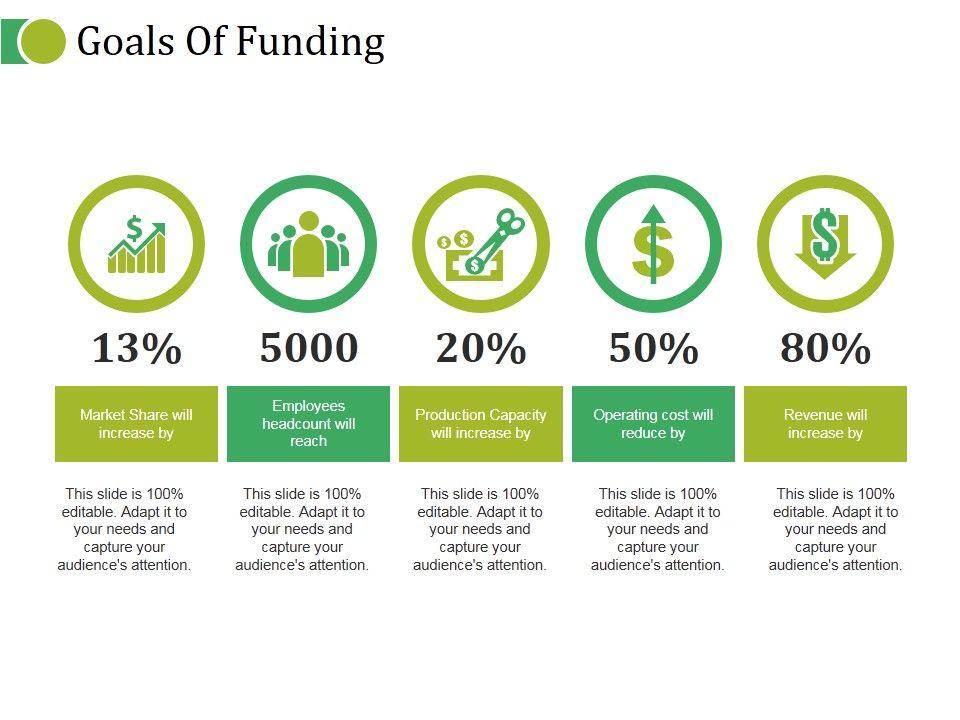 Goals Of Funding

13%

Market Share will increase by

This slide is 100% editable. Adapt it to your needs and capture your audience's attention.

5000

Employees headcount will reach

This slide is 100% editable. Adapt it to your needs and capture your audience's attention.

20%

Production Capacity will increase by

This slide is 100% editable. Adapt it to your needs and capture your audience's attention.

50%

Operating cost will reduce by

This slide is 100% editable. Adapt it to your needs and capture your audience's attention.

80%

Revenue will increase by

This slide is 100% editable. Adapt it to your needs and capture your audience's attention.